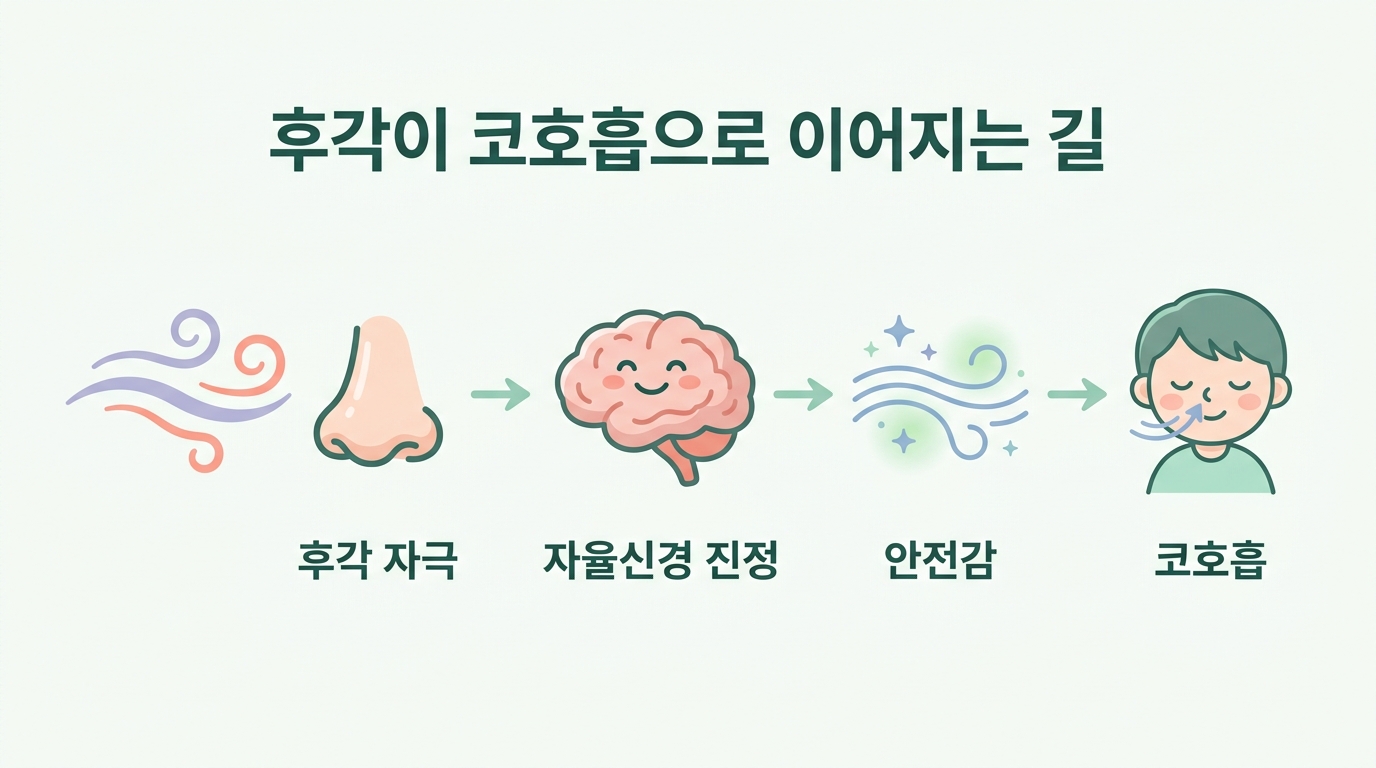 후각이 코호흡으로 이어지는 길

후각 자극

자율신경 진정

안전감

코호흡